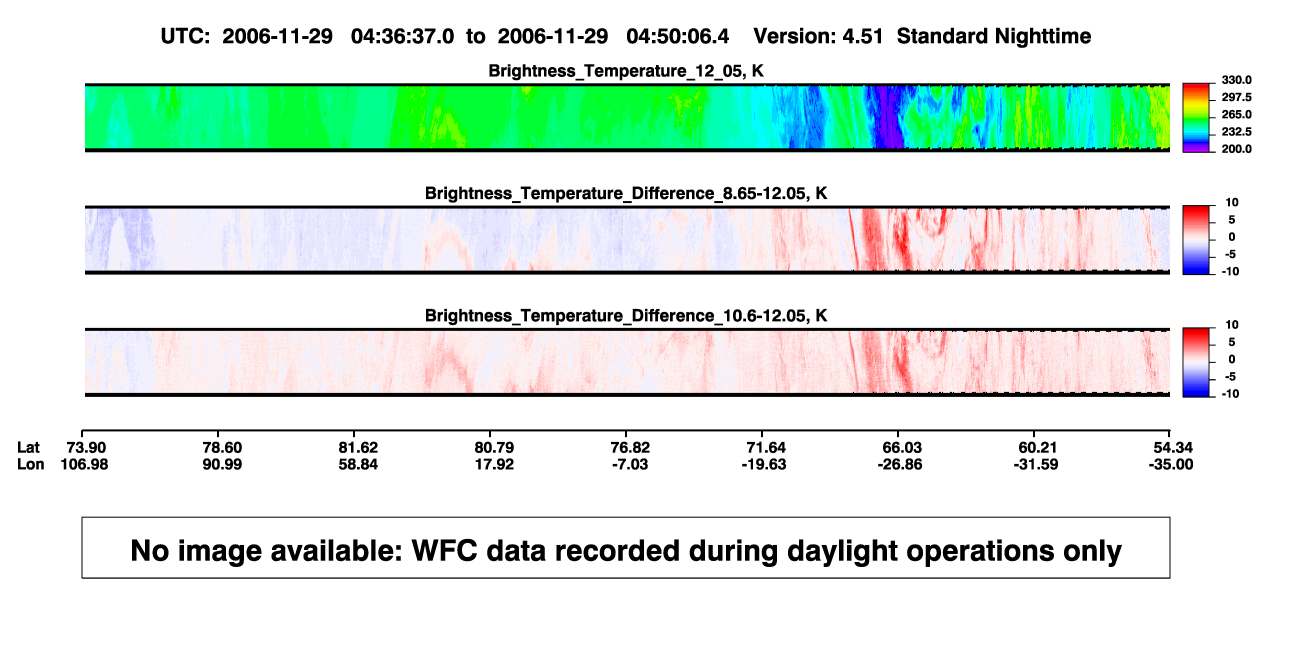 UTC: 2006-11-29 04:36:37.0 to 2006-11-29 04:50:06.4 Version: 4.51 Standard Nighttime

Brightness_Temperature_12_05, K

330.0
297.5
265.0
232.5
200.0

Brightness_Temperature_Difference_8.65-12.05, K

10
5
0
-5
-10

Brightness_Temperature_Difference_10.6-12.05, K

10
5
0
-5
-10

| Lat | 73.90 | 78.60 | 81.62 | 80.79 | 76.82 | 71.64 | 66.03 | 60.21 | 54.34 |
|---|---|---|---|---|---|---|---|---|---|
| Lon | 106.98 | 90.99 | 58.84 | 17.92 | -7.03 | -19.63 | -26.86 | -31.59 | -35.00 |

No image available: WFC data recorded during daylight operations only